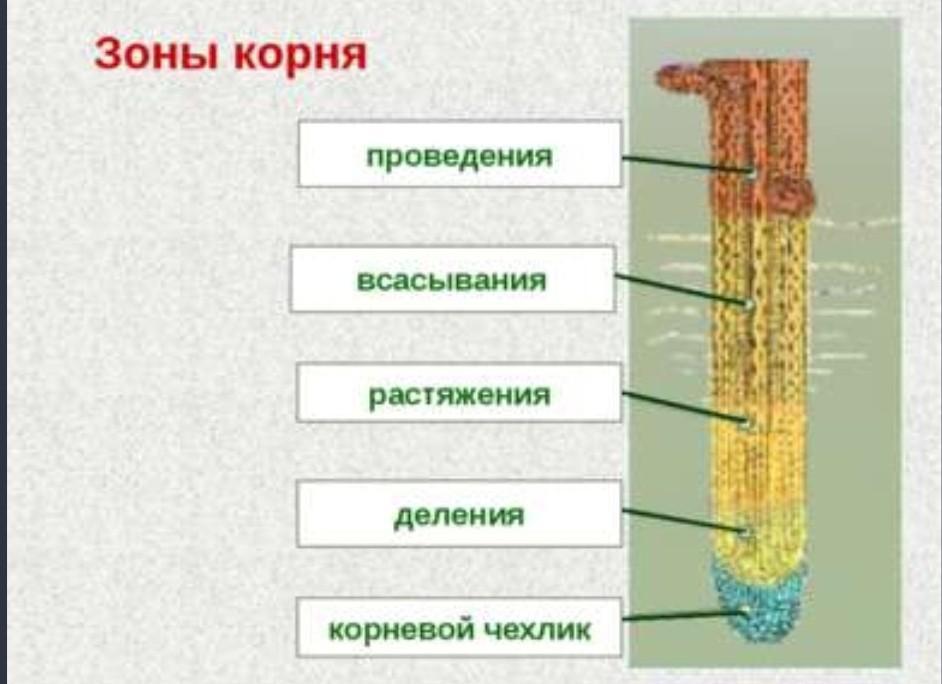 Зоны корня

проведения

всасывания

растяжения

деления

корневой чехлик